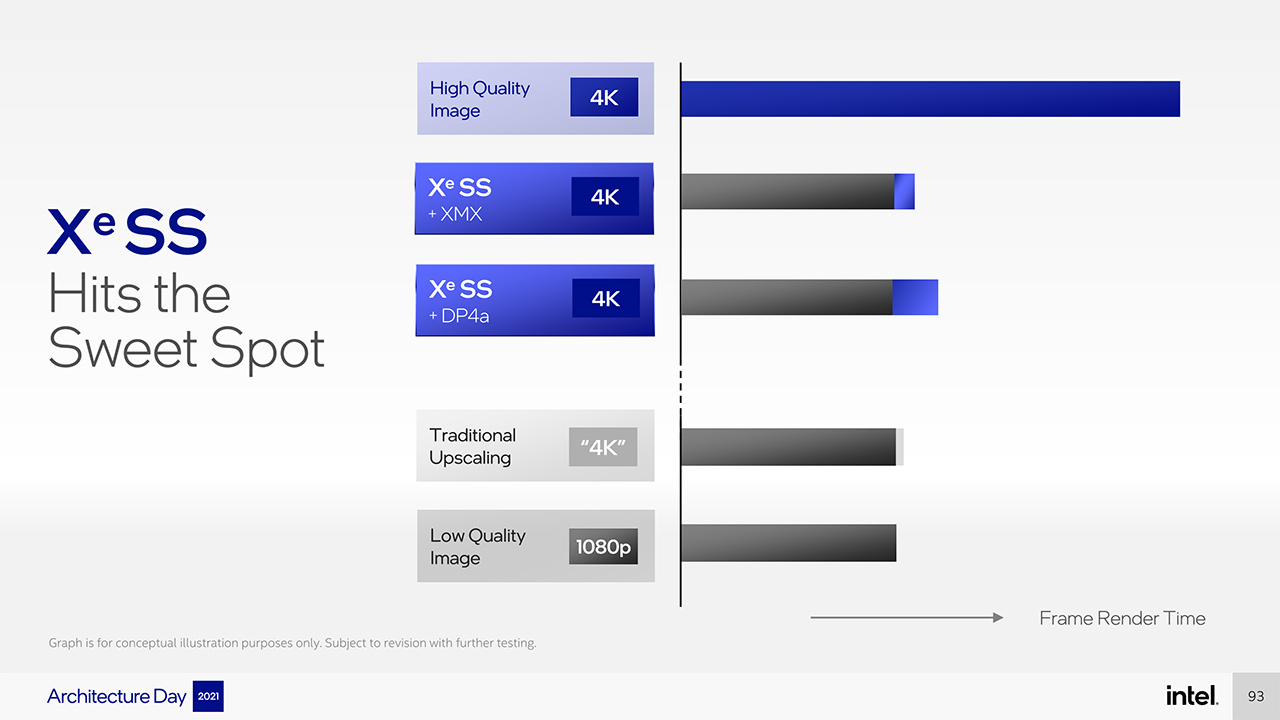 $X^e$SS
Hits the Sweet Spot

High Quality Image 4K

$X^e$SS + XMX 4K

$X^e$SS + DP4a 4K

Traditional Upscaling "4K"

Low Quality Image 1080p

Frame Render Time

Graph is for conceptual illustration purposes only. Subject to revision with further testing.

Architecture Day 2021

intel.

93